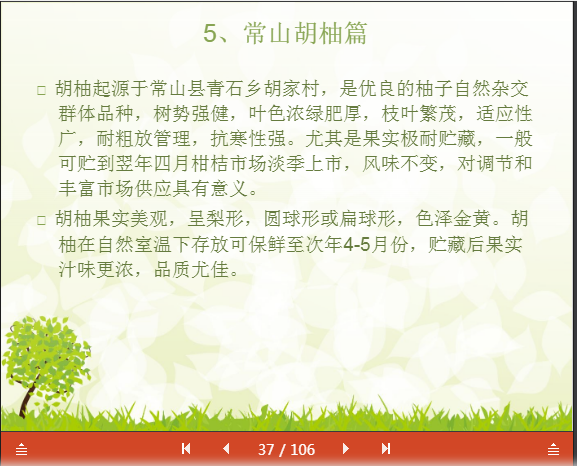 5、常山胡柚篇

□ 胡柚起源于常山县青石乡胡家村，是优良的柚子自然杂交群体品种，树势强健，叶色浓绿肥厚，枝叶繁茂，适应性广，耐粗放管理，抗寒性强。尤其是果实极耐贮藏，一般可贮到翌年四月柑桔市场淡季上市，风味不变，对调节和丰富市场供应具有意义。

□ 胡柚果实美观，呈梨形，圆球形或扁球形，色泽金黄。胡柚在自然室温下存放可保鲜至次年4-5月份，贮藏后果实汁味更浓，品质尤佳。

37 / 106